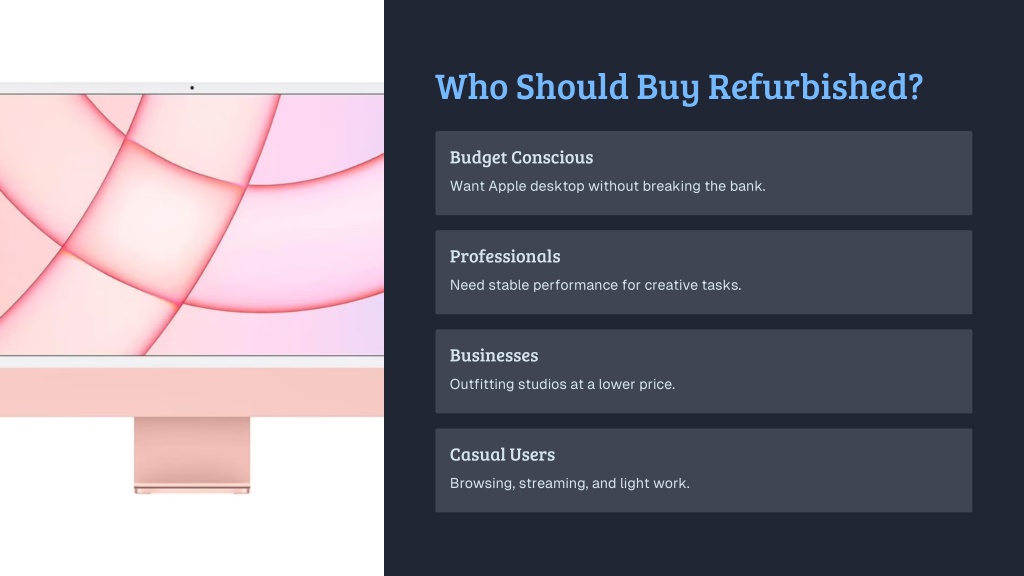 Who Should Buy Refurbished?

Budget Conscious

Want Apple desktop without breaking the bank.

Professionals

Need stable performance for creative tasks.

Businesses

Outfitting studios at a lower price.

Casual Users

Browsing, streaming, and light work.